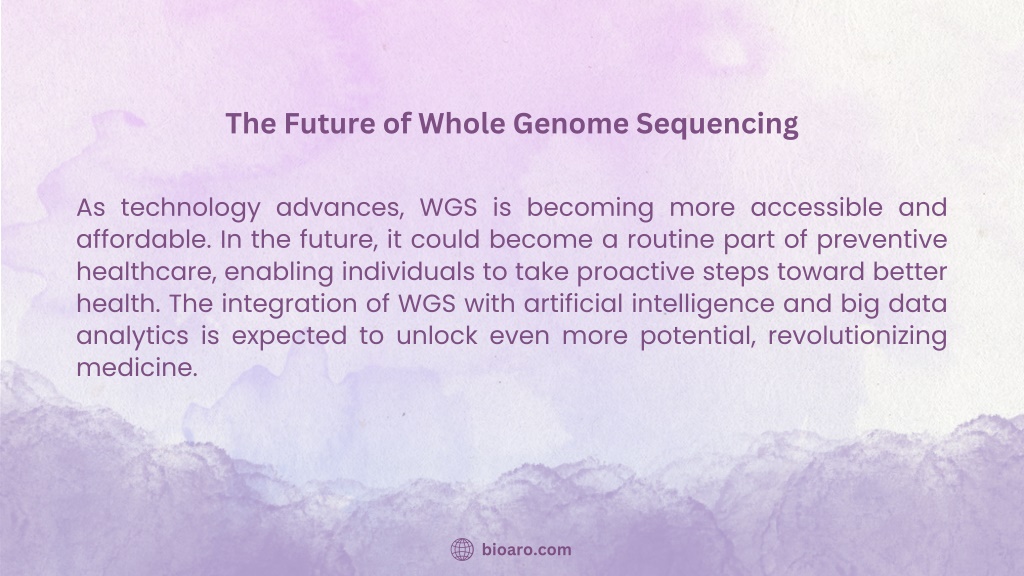 The Future of Whole Genome Sequencing

As technology advances, WGS is becoming more accessible and affordable. In the future, it could become a routine part of preventive healthcare, enabling individuals to take proactive steps toward better health. The integration of WGS with artificial intelligence and big data analytics is expected to unlock even more potential, revolutionizing medicine.

bioaro.com